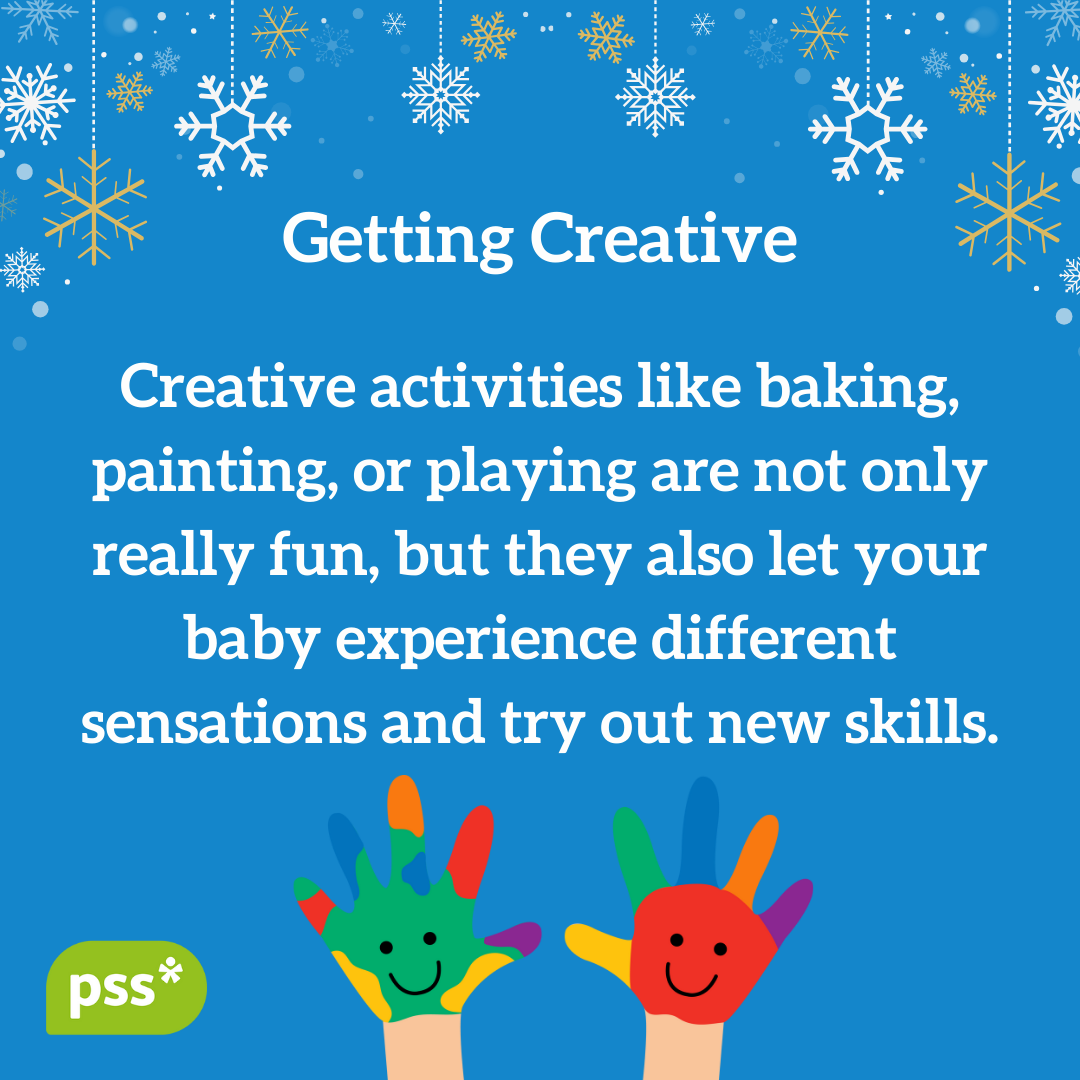 Getting Creative

Creative activities like baking, painting, or playing are not only really fun, but they also let your baby experience different sensations and try out new skills.

pss*